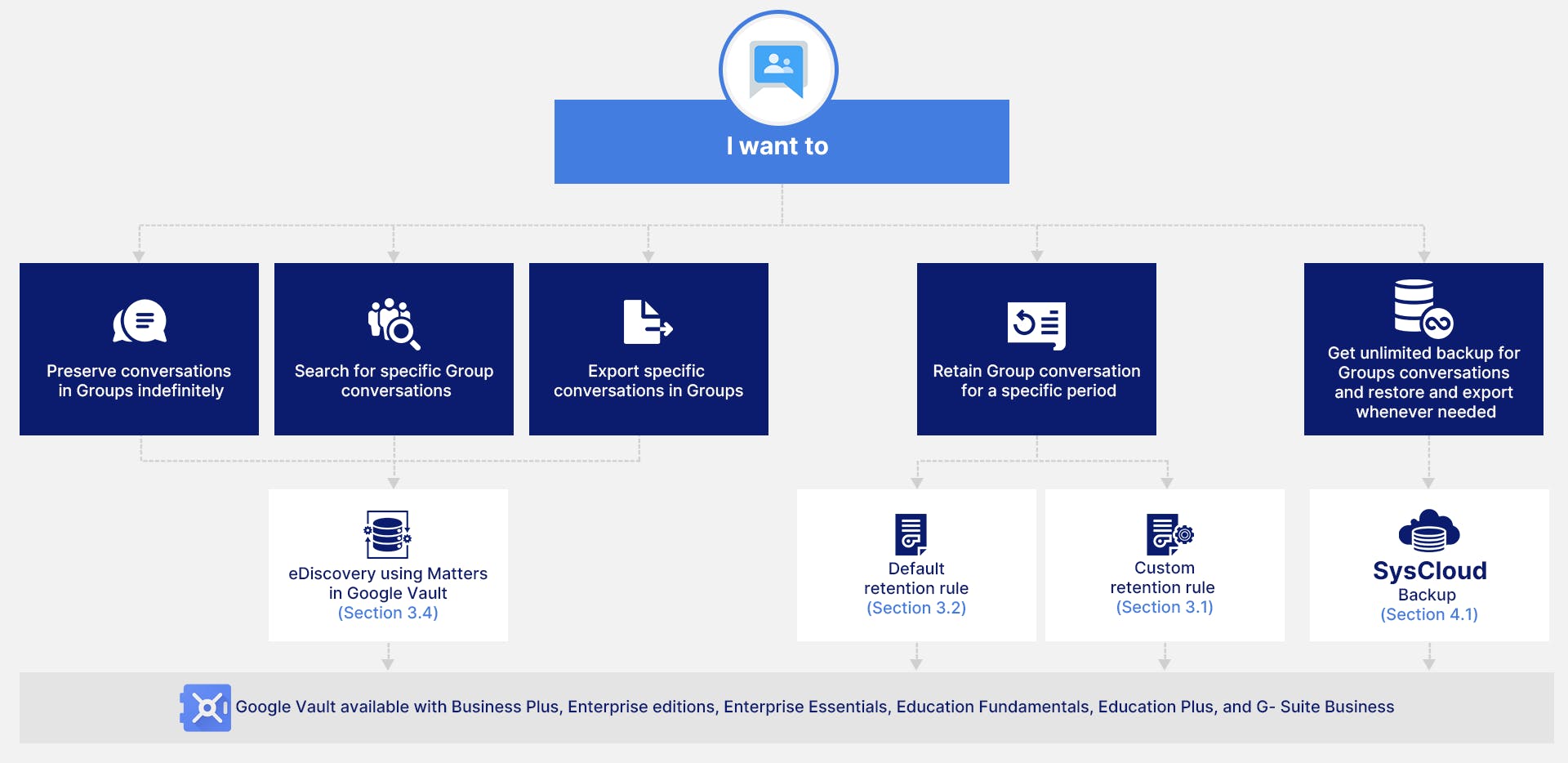 I want to

Preserve conversations in Groups indefinitely

Search for specific Group conversations

Export specific conversations in Groups

Retain Group conversation for a specific period

Get unlimited backup for Groups conversations and restore and export whenever needed

eDiscovery using Matters in Google Vault
(Section 3.4)

Default retention rule
(Section 3.2)

Custom retention rule
(Section 3.1)

SysCloud
Backup
(Section 4.1)

Google Vault available with Business Plus, Enterprise editions, Enterprise Essentials, Education Fundamentals, Education Plus, and G- Suite Business